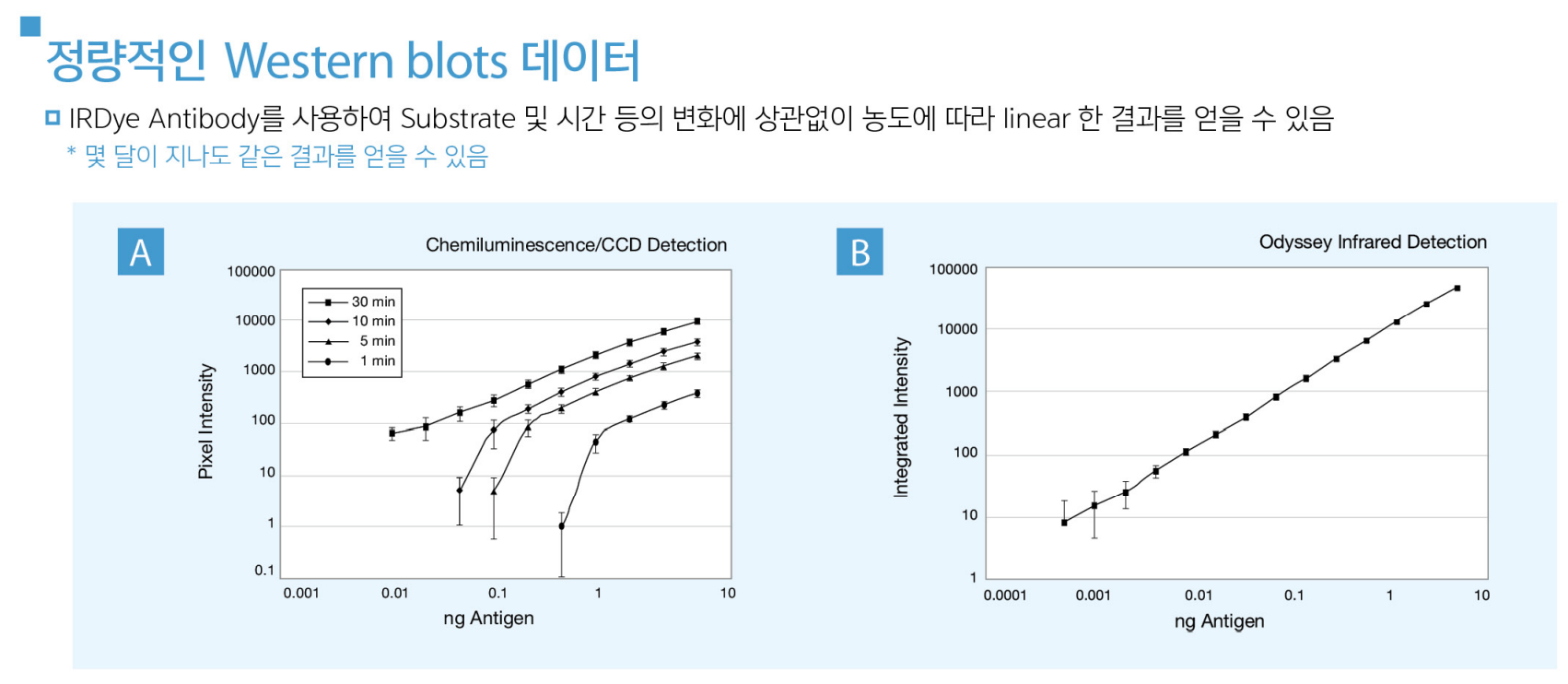 정량적인 Western blots 데이터

IRDye Antibody를 사용하여 Substrate 및 시간 등의 변화에 상관없이 농도에 따라 linear 한 결과를 얻을 수 있음

* 몇 달이 지나도 같은 결과를 얻을 수 있음

A

Chemiluminescence/CCD Detection

100000
10000
1000
100
10
1
0.1

30 min
10 min
5 min
1 min

Pixel Intensity

0.001 0.01 0.1 1 10

ng Antigen

B

Odyssey Infrared Detection

100000
10000
1000
100
10
1

Integrated Intensity

0.0001 0.001 0.01 0.1 1 10

ng Antigen